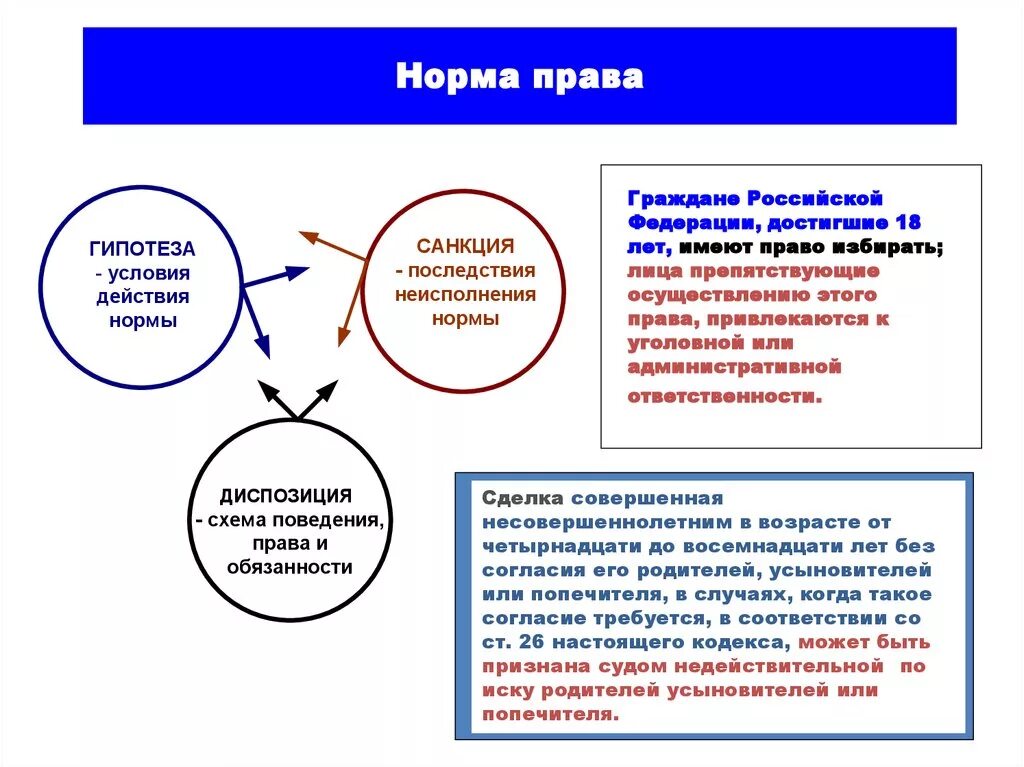 Норма права

ГИПОТЕЗА - условия действия нормы

САНКЦИЯ - последствия неисполнения нормы

ДИСПОЗИЦИЯ - схема поведения, права и обязанности

Граждане Российской Федерации, достигшие 18 лет, имеют право избирать; лица препятствующие осуществлению этого права, привлекаются к уголовной или административной ответственности.

Сделка совершенная несовершеннолетним в возрасте от четырнадцати до восемнадцати лет без согласия его родителей, усыновителей или попечителя, в случаях, когда такое согласие требуется, в соответствии со ст. 26 настоящего кодекса, может быть признана судом недействительной по иску родителей усыновителей или попечителя.